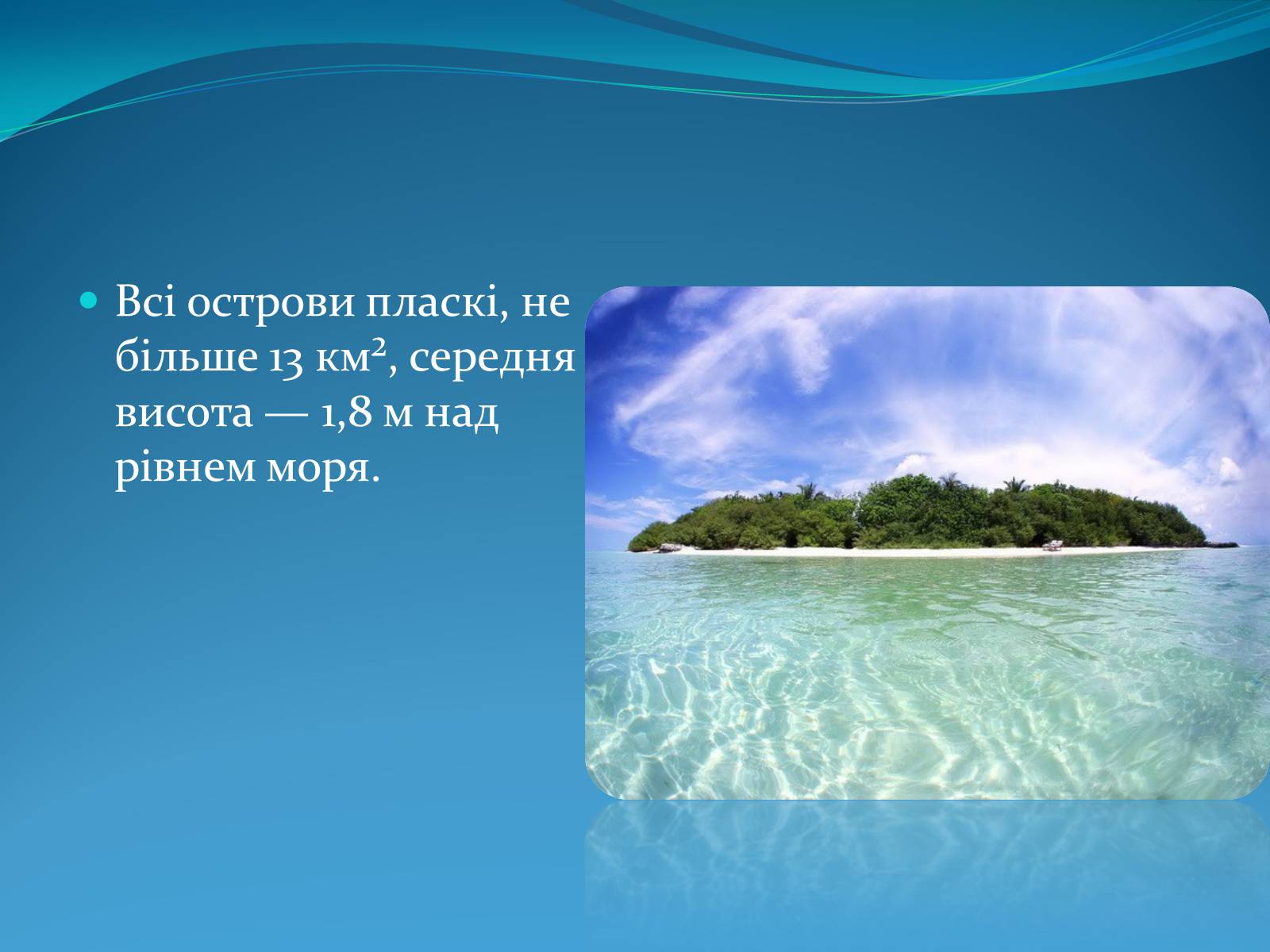 Всі острови пласкі, не більше 13 км², середня висота — 1,8 м над рівнем моря.